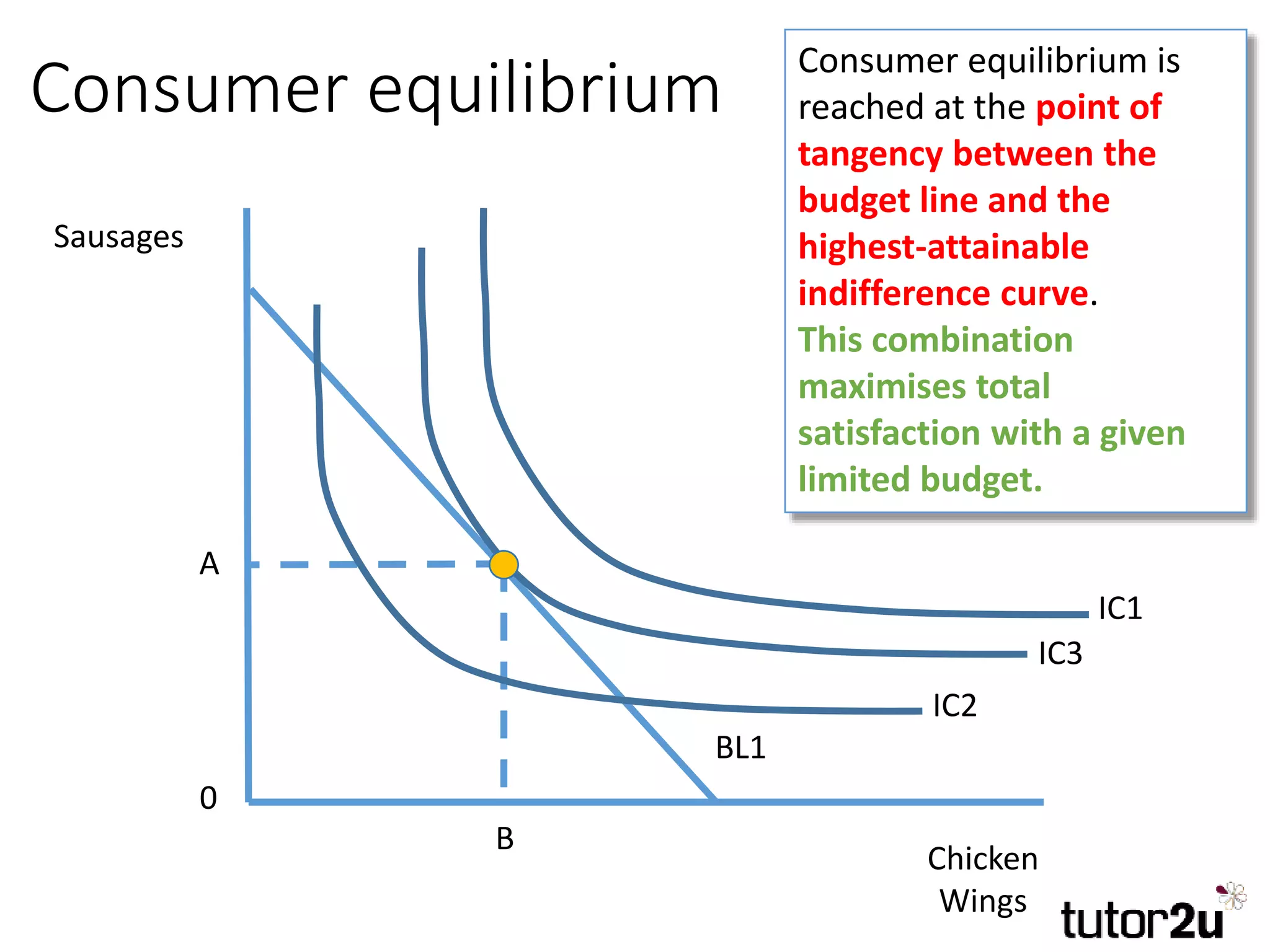 Consumer equilibrium

Consumer equilibrium is reached at the point of tangency between the budget line and the highest-attainable indifference curve. This combination maximises total satisfaction with a given limited budget.

Sausages

A

0

B

IC1

IC3

IC2

BL1

Chicken Wings

tutor2u